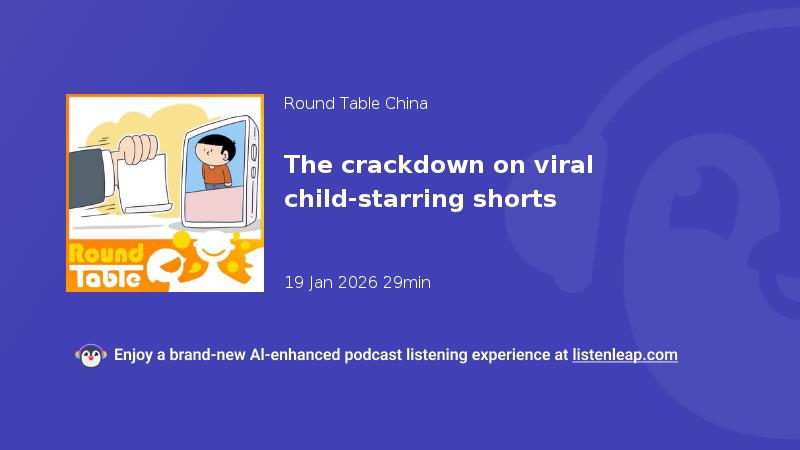 Round Table

Round Table China

The crackdown on viral child-starring shorts

19 Jan 2026 29min

Enjoy a brand-new AI-enhanced podcast listening experience at listenleap.com